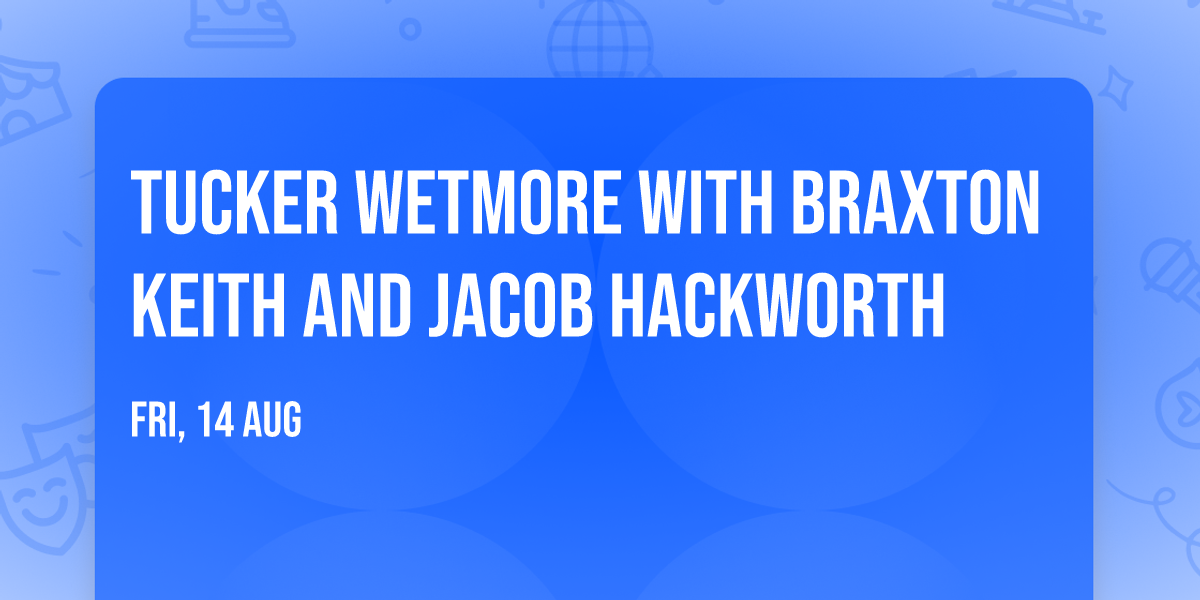 TUCKER WETMORE WITH BRAXTON KEITH AND JACOB HACKWORTH

FRI, 14 AUG